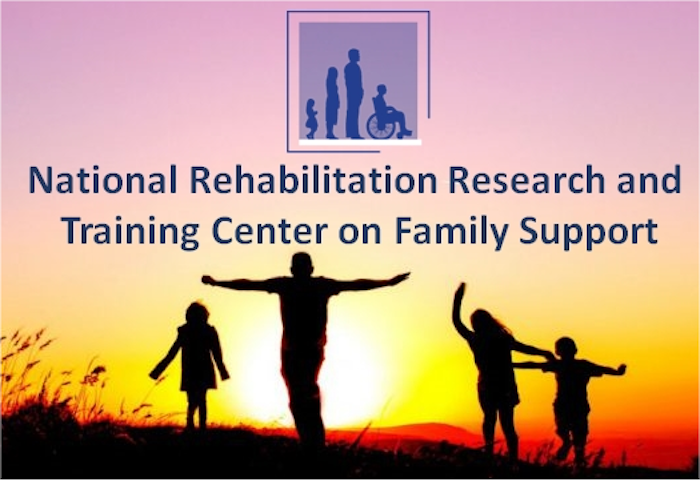 National Rehabilitation Research and Training Center on Family Support